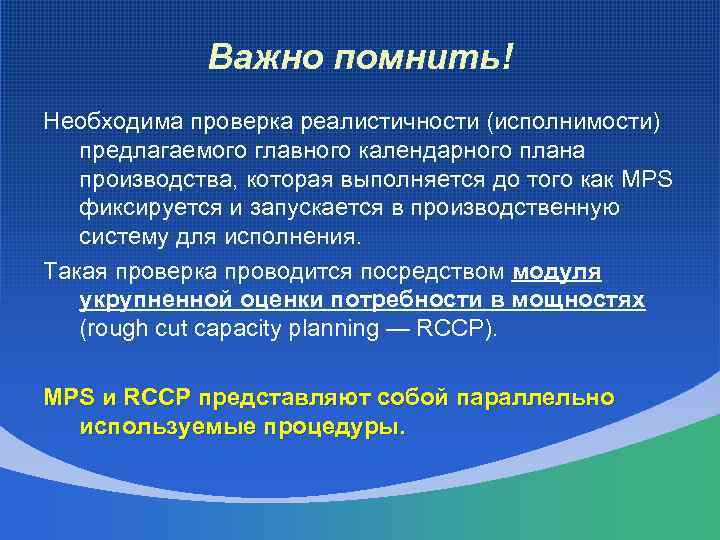 Важно помнить!

Необходима проверка реалистичности (исполнимости) предлагаемого главного календарного плана производства, которая выполняется до того как MPS фиксируется и запускается в производственную систему для исполнения.

Такая проверка проводится посредством модуля укрупненной оценки потребности в мощностях (rough cut capacity planning — RCCP).

MPS и RCCP представляют собой параллельно используемые процедуры.